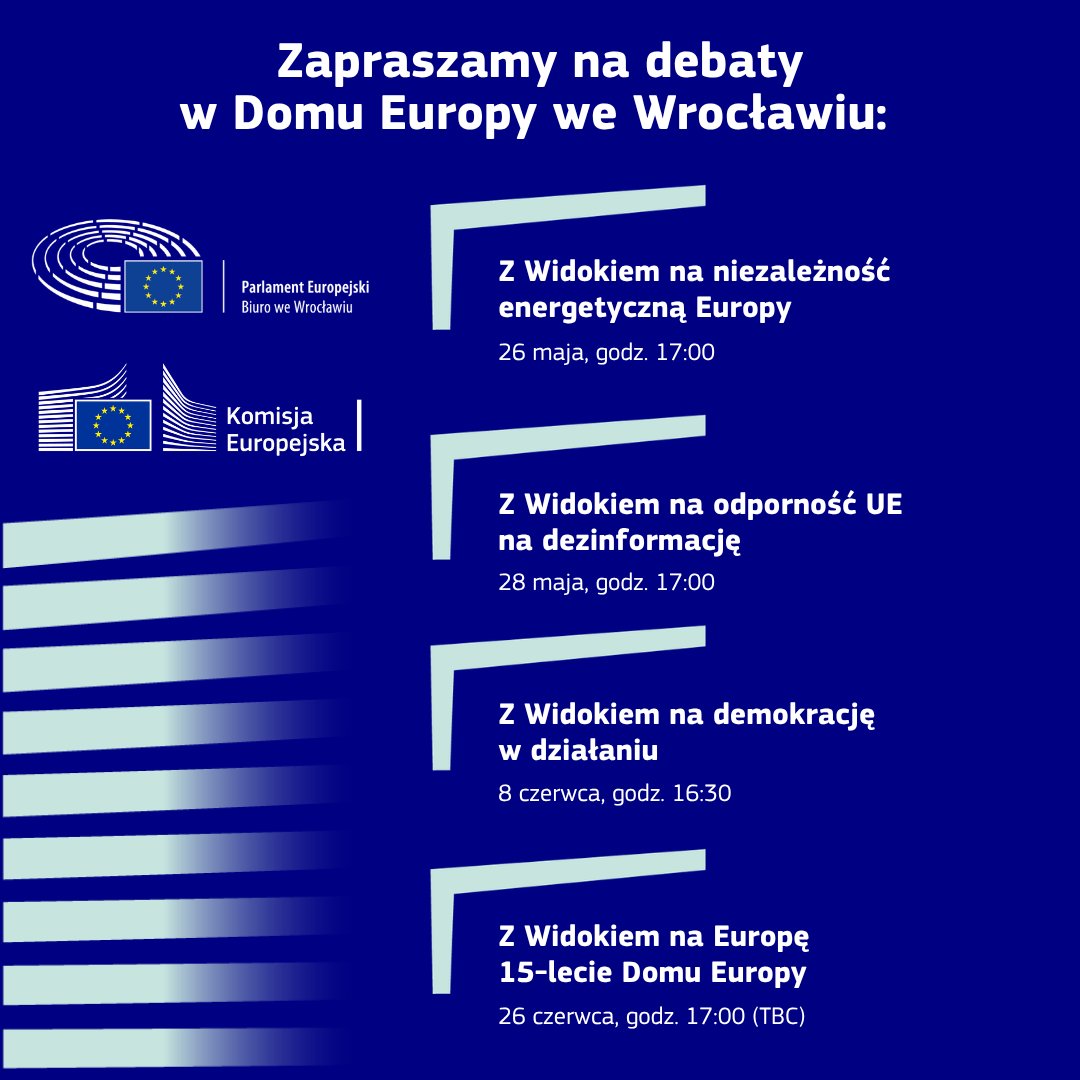 Zapraszamy na debaty
w Domu Europy we Wrocławiu:

Parlament Europejski
Biuro we Wrocławiu

Komisja
Europejska

Z Widokiem na niezależność energetyczną Europy
26 maja, godz. 17:00

Z Widokiem na odporność UE na dezinformację
28 maja, godz. 17:00

Z Widokiem na demokrację w działaniu
8 czerwca, godz. 16:30

Z Widokiem na Europę
15-lecie Domu Europy
26 czerwca, godz. 17:00 (TBC)